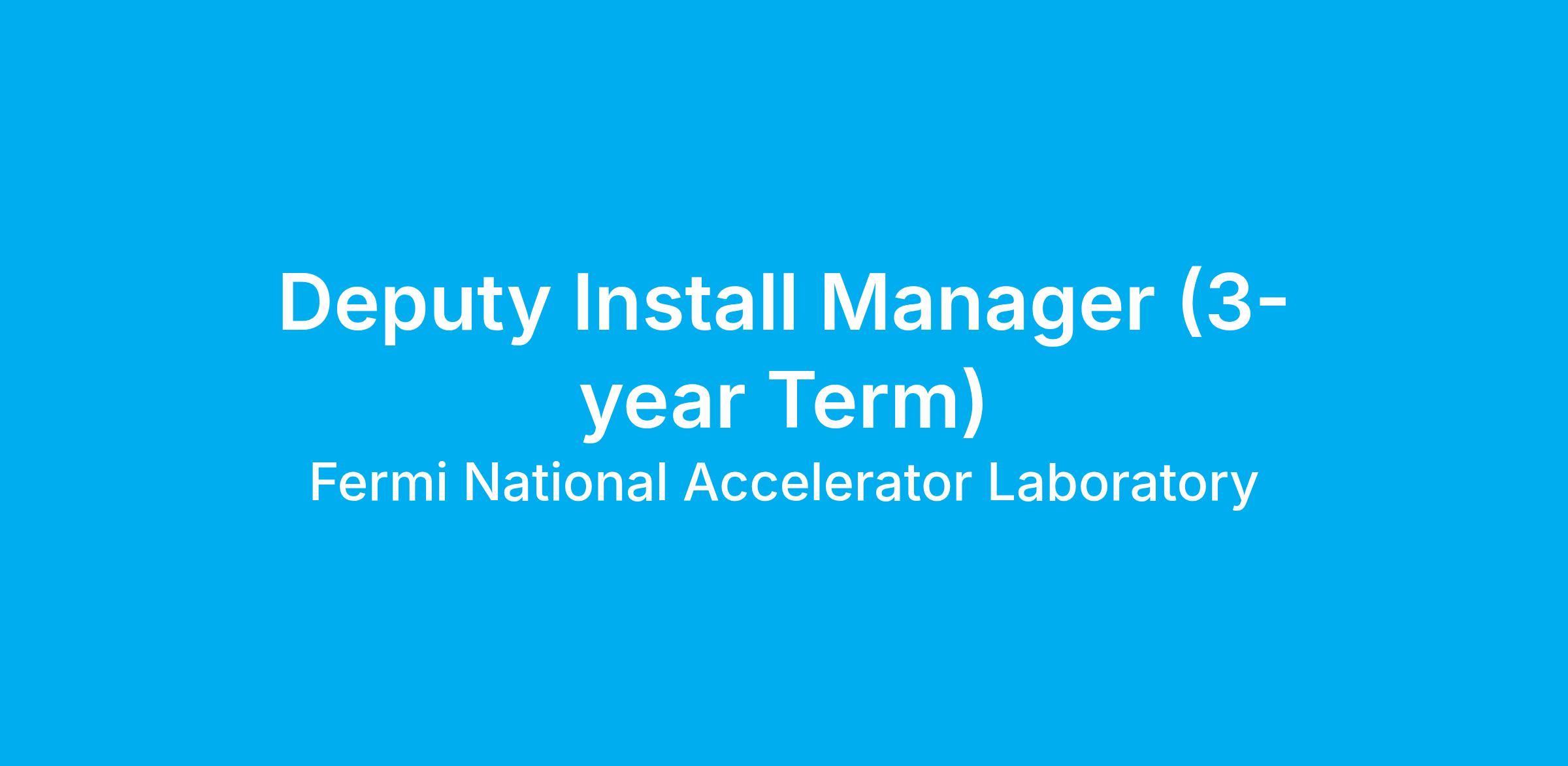 Deputy Install Manager (3-year Term)
Fermi National Accelerator Laboratory